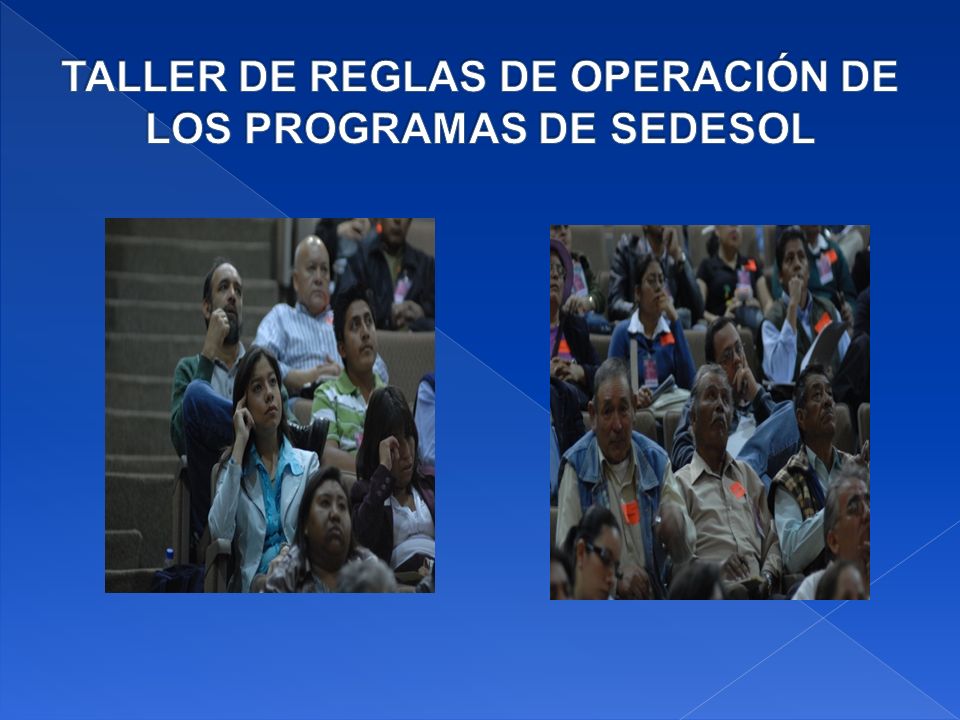 TALLER DE REGLAS DE OPERACIÓN DE LOS PROGRAMAS DE SEDESOL